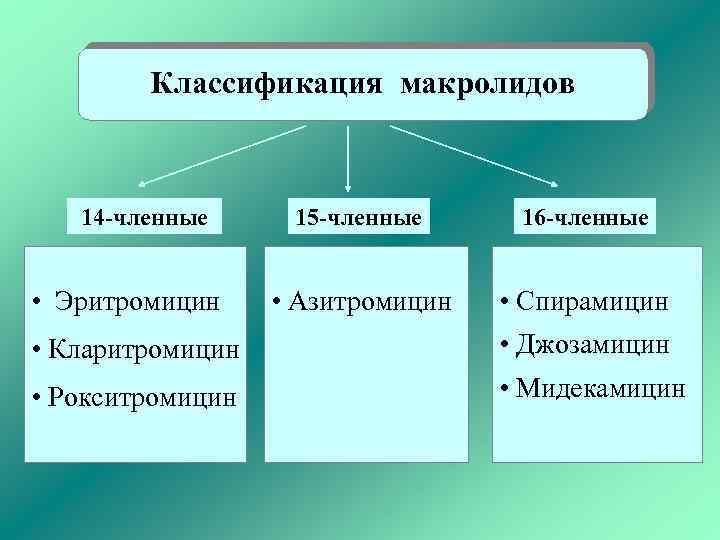 Классификация макролидов

14-членные

• Эритромицин
• Кларитромицин
• Рокситромицин

15-членные

• Азитромицин

16-членные

• Спирамицин
• Джозамицин
• Мидекамицин